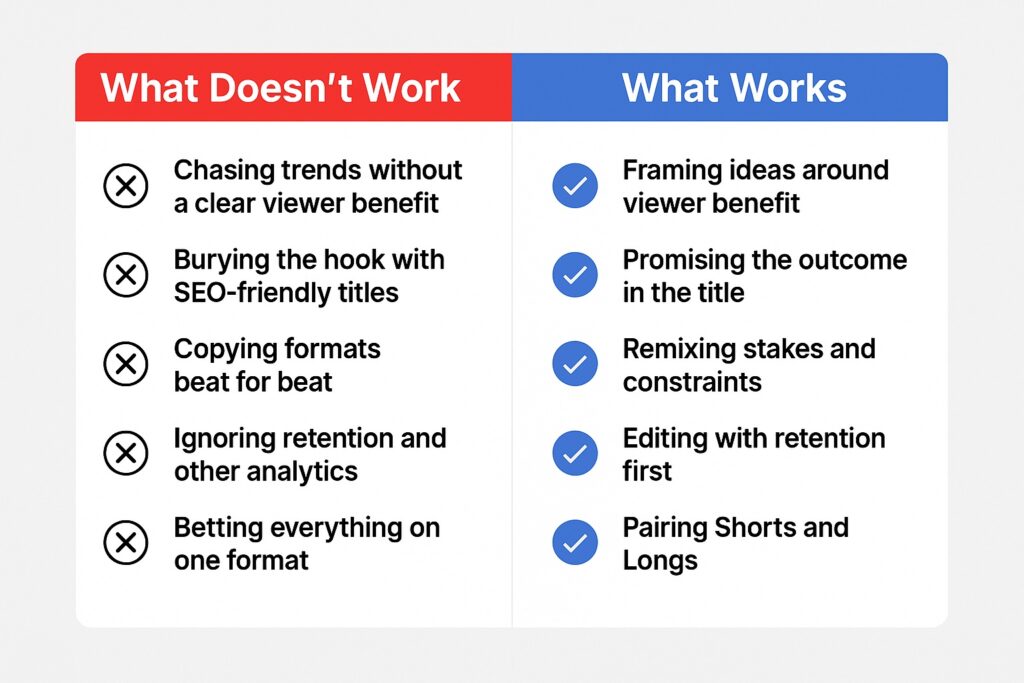 | What Doesn't Work | What Works |
|---|---|
| Chasing trends without a clear viewer benefit | Framing ideas around viewer benefit |
| Burying the hook with SEO-friendly titles | Promising the outcome in the title |
| Copying formats beat for beat | Remixing stakes and constraints |
| Ignoring retention and other analytics | Editing with retention first |
| Betting everything on one format | Pairing Shorts and Longs |